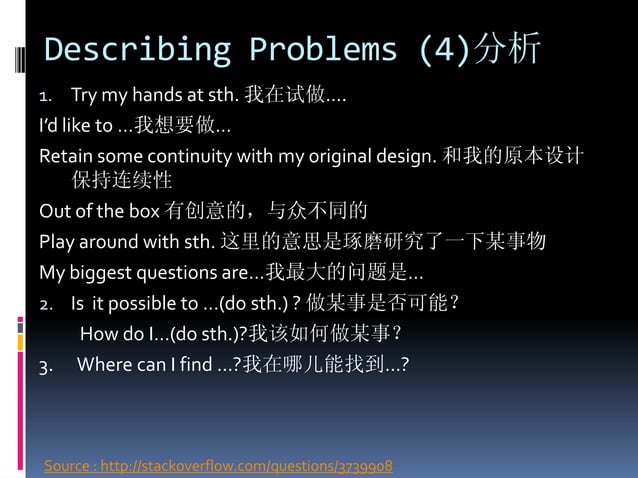 Describing Problems (4)分析

1. Try my hands at sth. 我在试做....

I'd like to ...我想要做...

Retain some continuity with my original design. 和我的原本设计保持连续性

Out of the box 有创意的，与众不同的

Play around with sth. 这里的意思是琢磨研究了一下某事物

My biggest questions are...我最大的问题是...

2. Is it possible to ...(do sth.) ? 做某事是否可能？

How do I...(do sth.)?我该如何做某事？

3. Where can I find ...?我在哪儿能找到...?

Source : http://stackoverflow.com/questions/3739908